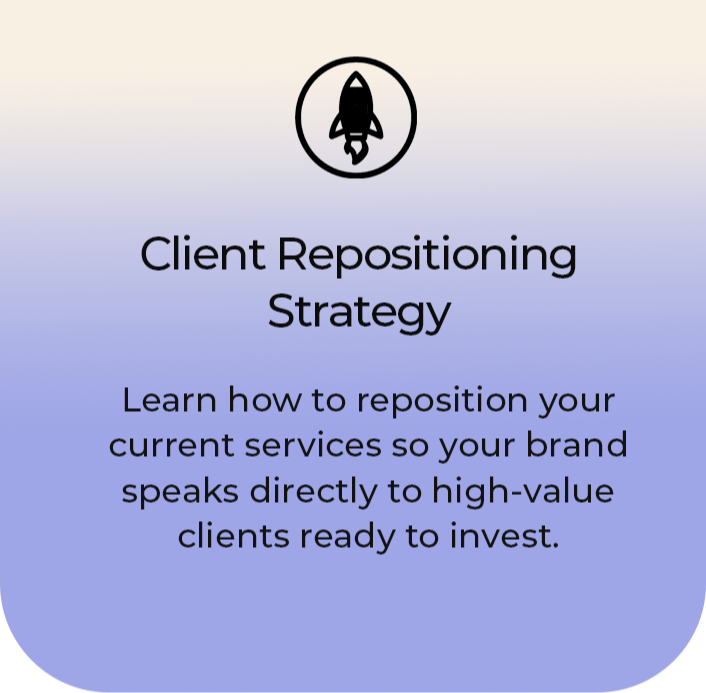 Client Repositioning Strategy

Learn how to reposition your current services so your brand speaks directly to high-value clients ready to invest.